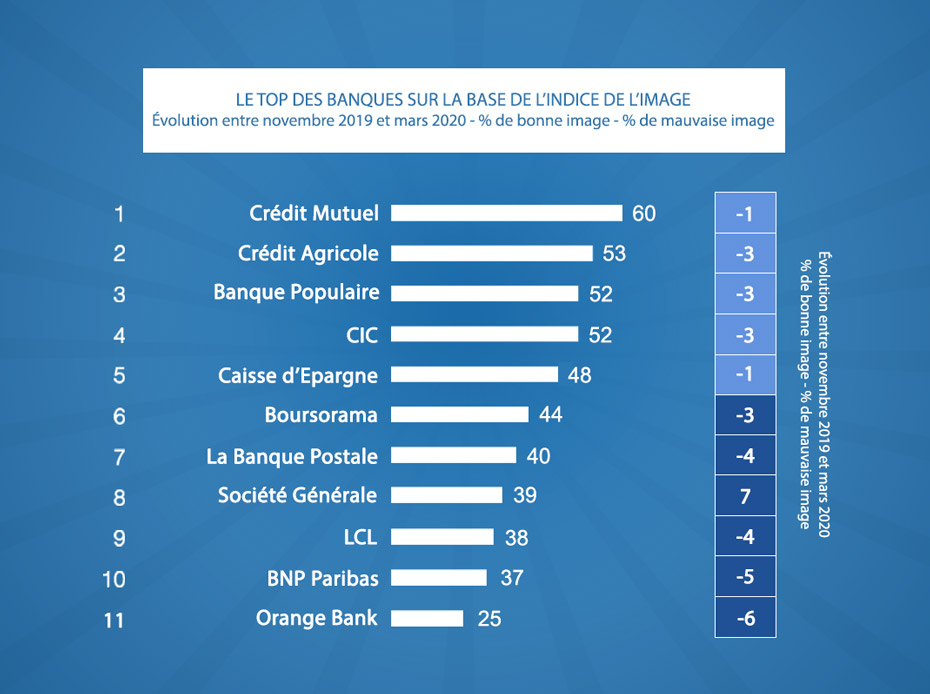 LE TOP DES BANQUES SUR LA BASE DE L'INDICE DE L'IMAGE
Évolution entre novembre 2019 et mars 2020 - % de bonne image - % de mauvaise image

| | | | |
|---|---|---|---|
| 1 | Crédit Mutuel | 60 | -1 |
| 2 | Crédit Agricole | 53 | -3 |
| 3 | Banque Populaire | 52 | -3 |
| 4 | CIC | 52 | -3 |
| 5 | Caisse d'Epargne | 48 | -1 |
| 6 | Boursorama | 44 | -3 |
| 7 | La Banque Postale | 40 | -4 |
| 8 | Société Générale | 39 | 7 |
| 9 | LCL | 38 | -4 |
| 10 | BNP Paribas | 37 | -5 |
| 11 | Orange Bank | 25 | -6 |

Évolution entre novembre 2019 et mars 2020
% de bonne image - % de mauvaise image